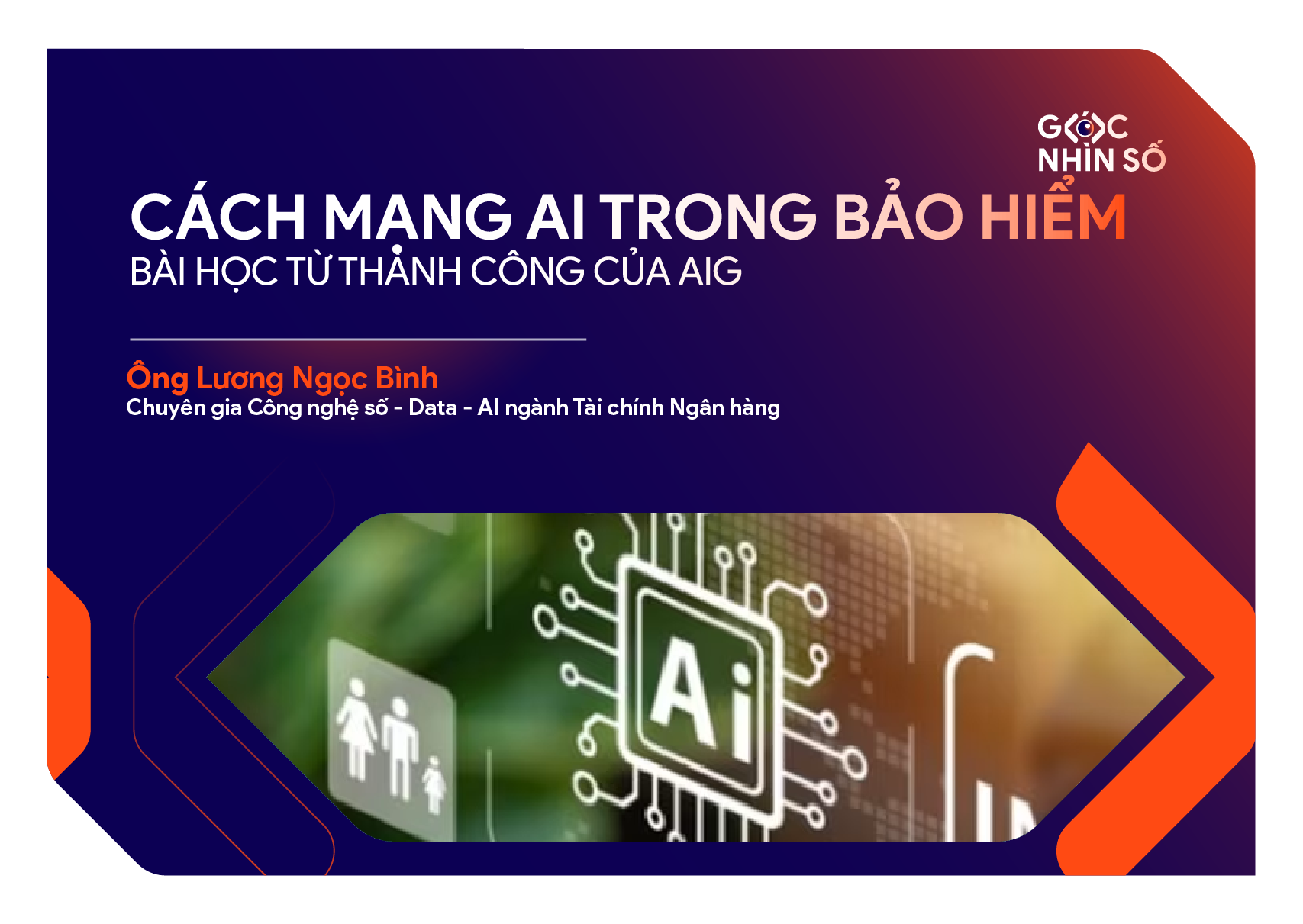 GÓC NHÌN SỐ

CÁCH MẠNG AI TRONG BẢO HIỂM
BÀI HỌC TỪ THÀNH CÔNG CỦA AIG

Ông Lương Ngọc Bình
Chuyên gia Công nghệ số - Data - AI ngành Tài chính Ngân hàng

Ai